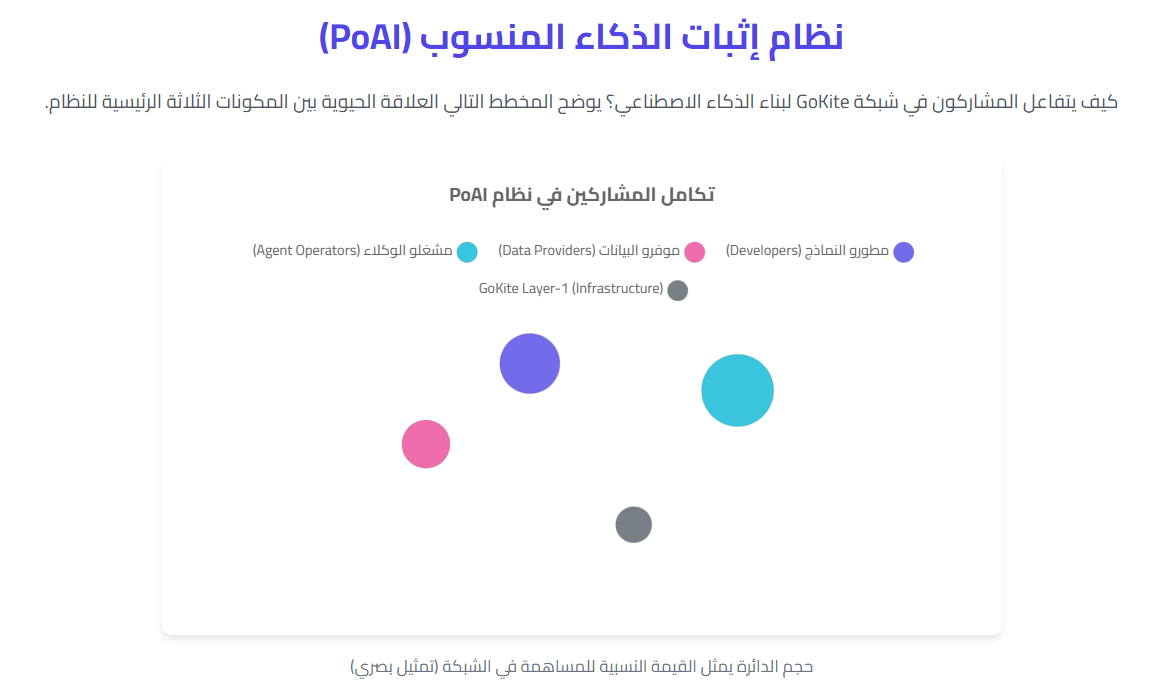 نظام إثبات الذكاء المنسوب (PoAI)

كيف يتفاعل المشاركون في شبكة GoKite لبناء الذكاء الاصطناعي؟ يوضح المخطط التالي العلاقة الحيوية بين المكونات الثلاثة الرئيسية للنظام.

تكامل المشاركين في نظام PoAI

مطورو النماذج (Developers)
موفرو البيانات (Data Providers)
مشغلو الوكلاء (Agent Operators)
GoKite Layer-1 (Infrastructure)

حجم الدائرة يمثل القيمة النسبية للمساهمة في الشبكة (تمثيل بصري)